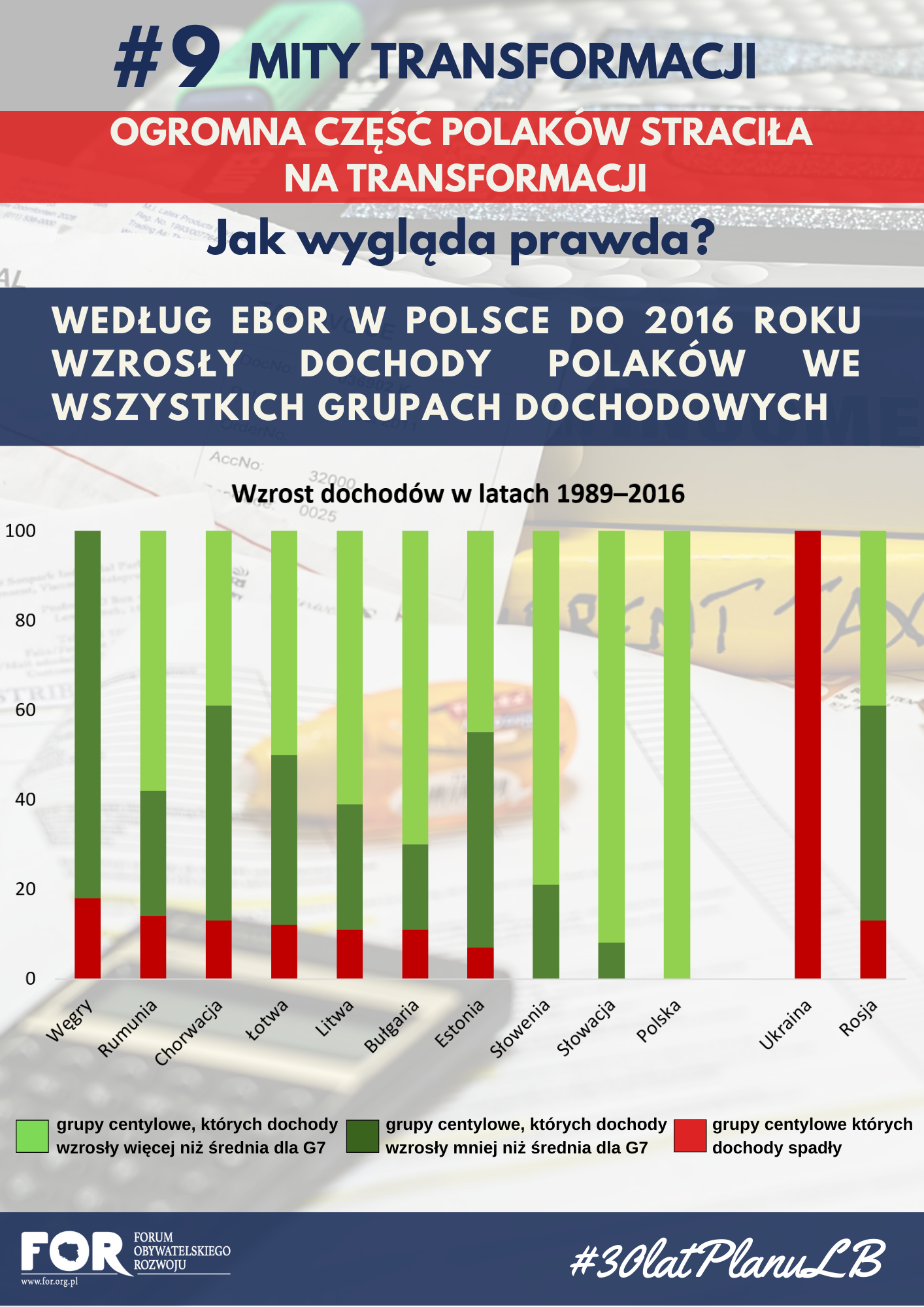 #9 MITY TRANSFORMACJI

OGROMNA CZĘŚĆ POLAKÓW STRACIŁA NA TRANSFORMACJI

Jak wygląda prawda?

WEDŁUG EBOR W POLSCE DO 2016 ROKU WZROSŁY DOCHODY POLAKÓW WE WSZYSTKICH GRUPACH DOCHODOWYCH

Wzrost dochodów w latach 1989–2016

100
80
60
40
20
0

Węgry
Rumunia
Chorwacja
Łotwa
Litwa
Bułgaria
Estonia
Słowenia
Słowacja
Polska
Ukraina
Rosja

grupy centylowe, których dochody wzrosły więcej niż średnia dla G7
grupy centylowe, których dochody wzrosły mniej niż średnia dla G7
grupy centylowe których dochody spadły

FOR FORUM OBYWATELSKIEGO ROZWOJU
www.for.org.pl

#30latPlanuLB